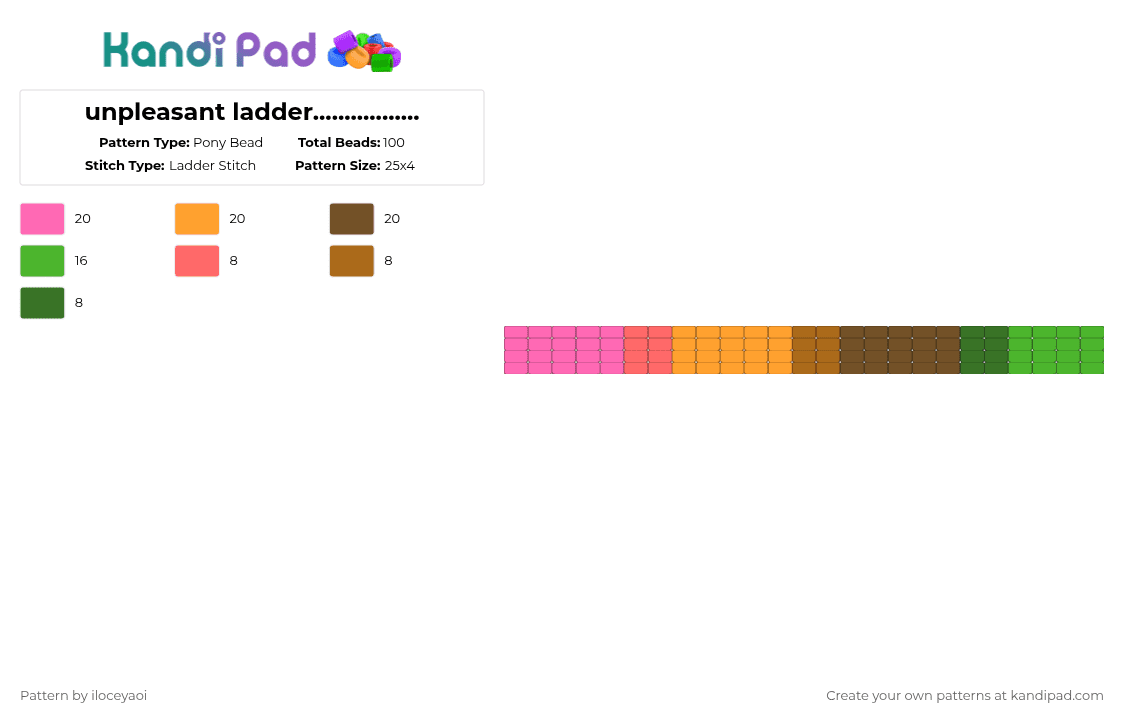 Kandi Pad

unpleasant ladder.................

Pattern Type: Pony Bead
Total Beads: 100
Stitch Type: Ladder Stitch
Pattern Size: 25x4

20
20
20
16
8
8
8

Pattern by iloceyaoi

Create your own patterns at kandipad.com